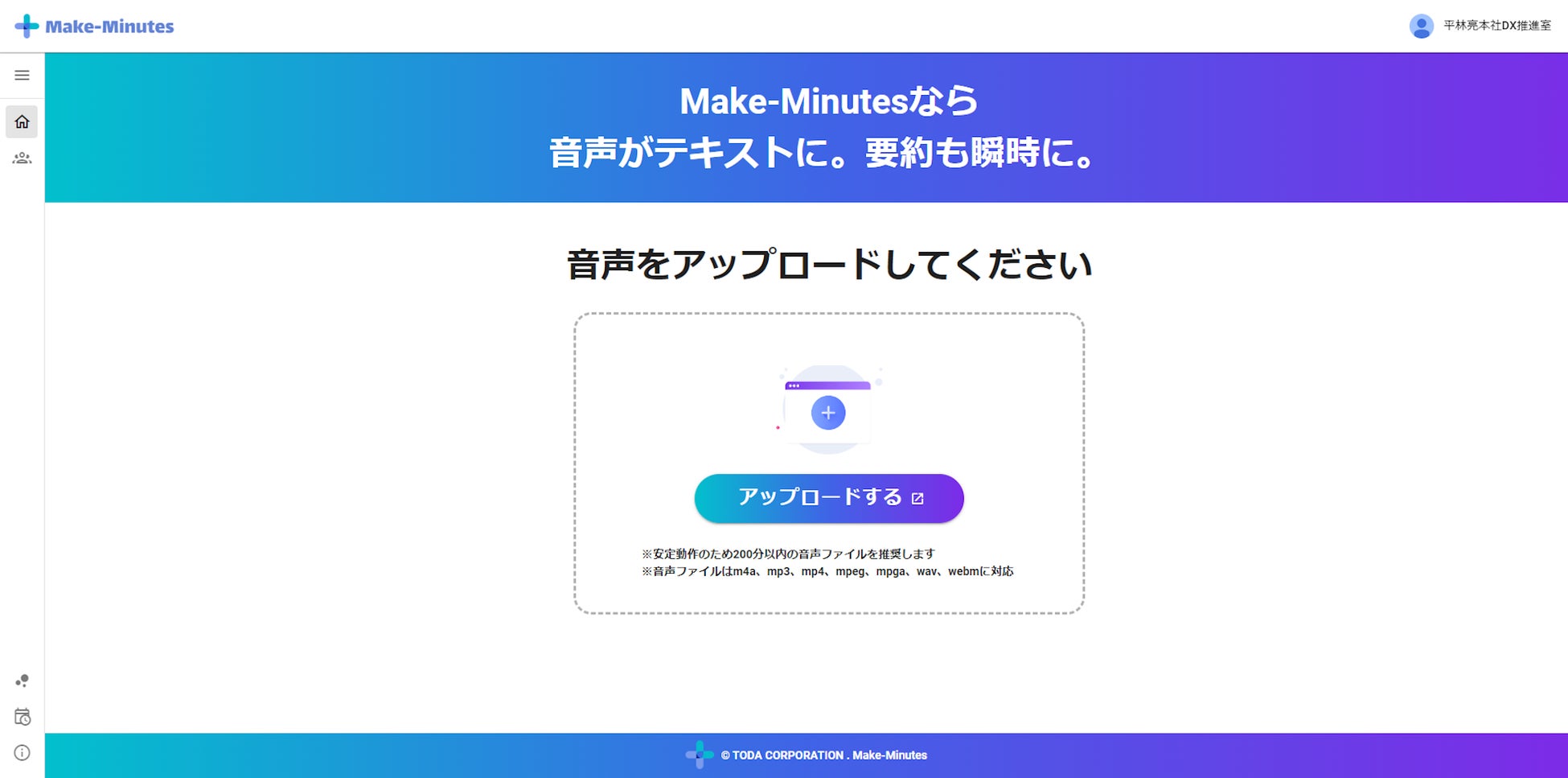 Make-Minutes

平林亮本社DX推進室

Make-Minutesなら
音声がテキストに。要約も瞬時に。

音声をアップロードしてください

アップロードする

※安定動作のため200分以内の音声ファイルを推奨します
※音声ファイルはm4a、mp3、mp4、mpeg、mpga、wav、webmに対応

© TODA CORPORATION . Make-Minutes